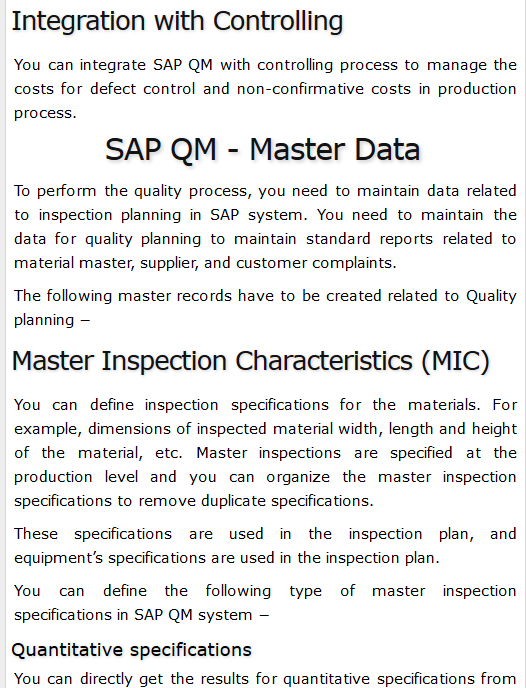 Integration with Controlling

You can integrate SAP QM with controlling process to manage the costs for defect control and non-confirmative costs in production process.

SAP QM - Master Data

To perform the quality process, you need to maintain data related to inspection planning in SAP system. You need to maintain the data for quality planning to maintain standard reports related to material master, supplier, and customer complaints.

The following master records have to be created related to Quality planning –

Master Inspection Characteristics (MIC)

You can define inspection specifications for the materials. For example, dimensions of inspected material width, length and height of the material, etc. Master inspections are specified at the production level and you can organize the master inspection specifications to remove duplicate specifications.

These specifications are used in the inspection plan, and equipment's specifications are used in the inspection plan.

You can define the following type of master inspection specifications in SAP QM system –

Quantitative specifications

You can directly get the results for quantitative specifications from